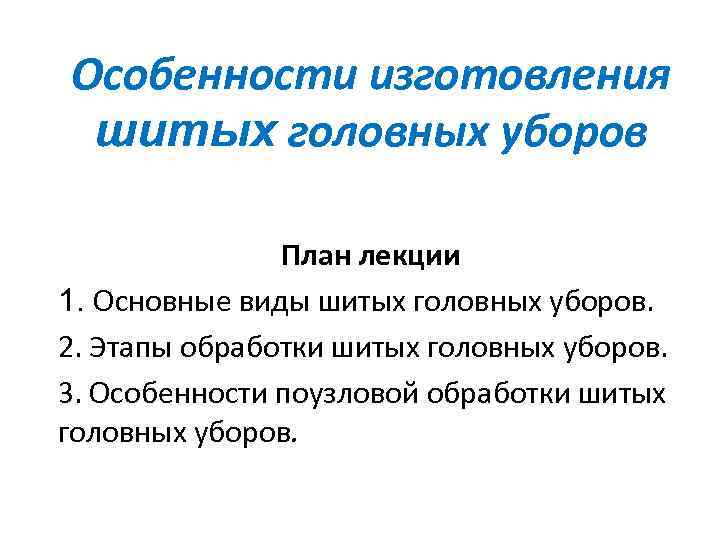 Особенности изготовления шитых головных уборов

План лекции

1. Основные виды шитых головных уборов.

2. Этапы обработки шитых головных уборов.

3. Особенности поузловой обработки шитых головных уборов.